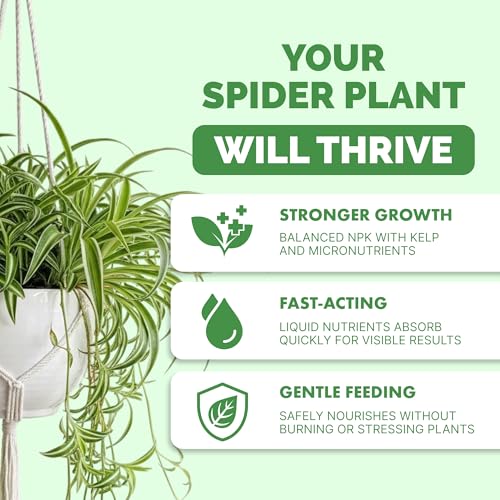 YOUR SPIDER PLANT

WILL THRIVE

STRONGER GROWTH

BALANCED NPK WITH KELP AND MICRONUTRIENTS

FAST-ACTING

LIQUID NUTRIENTS ABSORB QUICKLY FOR VISIBLE RESULTS

GENTLE FEEDING

SAFELY NOURISHES WITHOUT BURNING OR STRESSING PLANTS